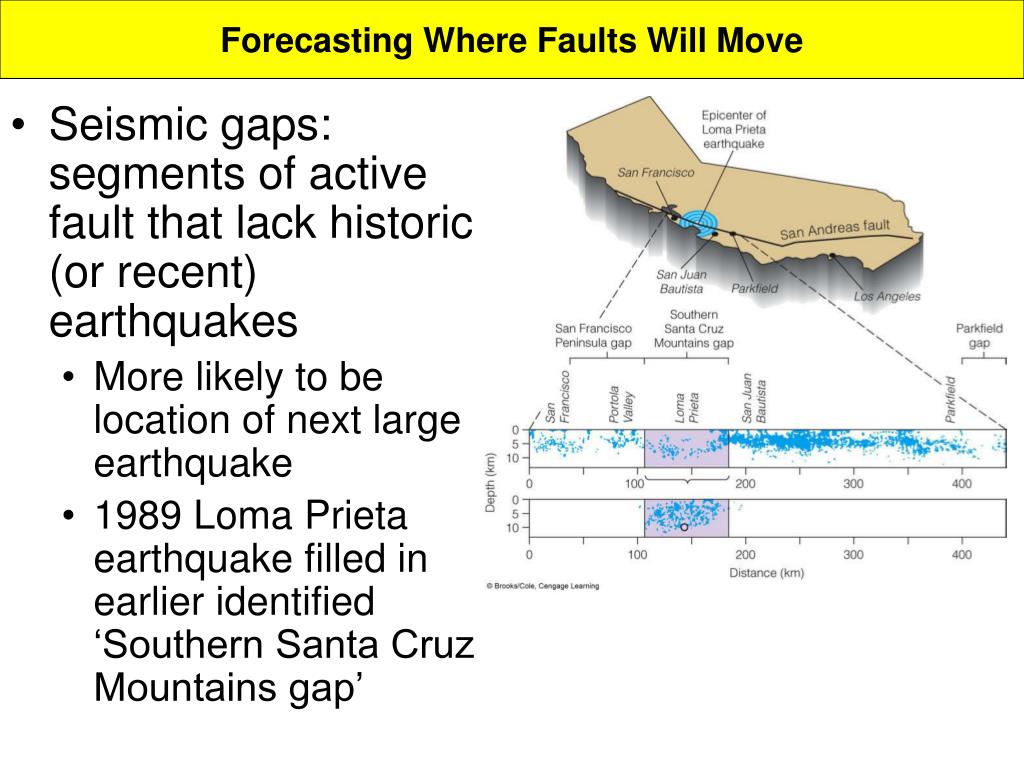 Forecasting Where Faults Will Move

• Seismic gaps: segments of active fault that lack historic (or recent) earthquakes
  • More likely to be location of next large earthquake
  • 1989 Loma Prieta earthquake filled in earlier identified ‘Southern Santa Cruz Mountains gap’

Epicenter of Loma Prieta earthquake

San Francisco

San Andreas fault

San Juan Bautista

Parkfield

Los Angeles

San Francisco Peninsula gap

Southern Santa Cruz Mountains gap

Parkfield gap

San Francisco

Portola Valley

Loma Prieta

San Juan Bautista

Parkfield

Depth (km)

0
5
10

0 100 200 300 400

0
5
10

0 100 200 300 400

Distance (km)

© Brooks/Cole, Cengage Learning